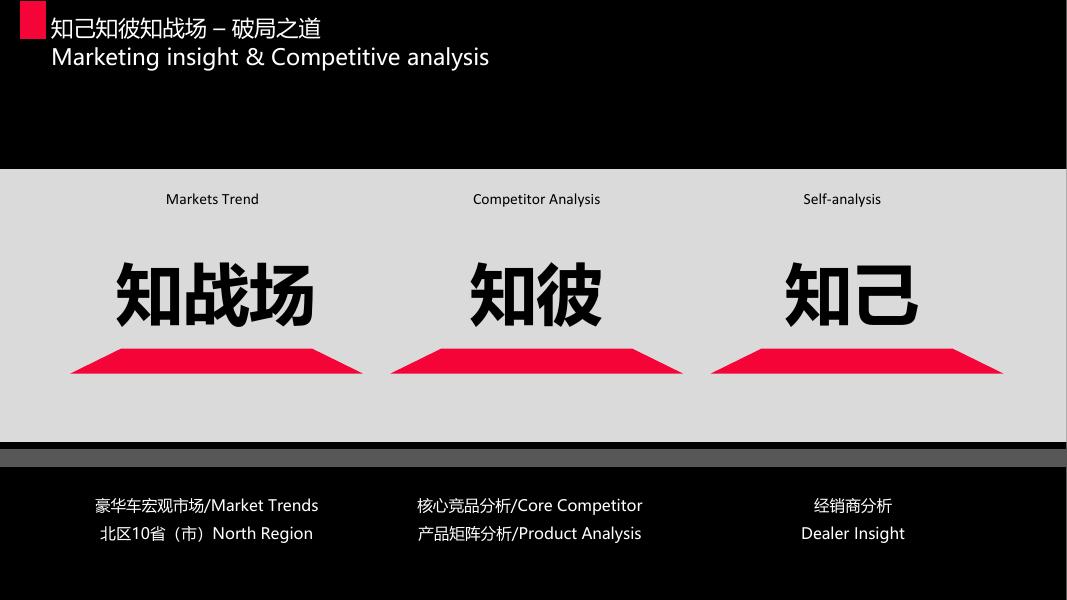 知己知彼知战场 – 破局之道
Marketing insight & Competitive analysis

Markets Trend

知战场

Competitor Analysis

知彼

Self-analysis

知己

豪华车宏观市场/Market Trends
北区10省（市）North Region

核心竞品分析/Core Competitor
产品矩阵分析/Product Analysis

经销商分析
Dealer Insight